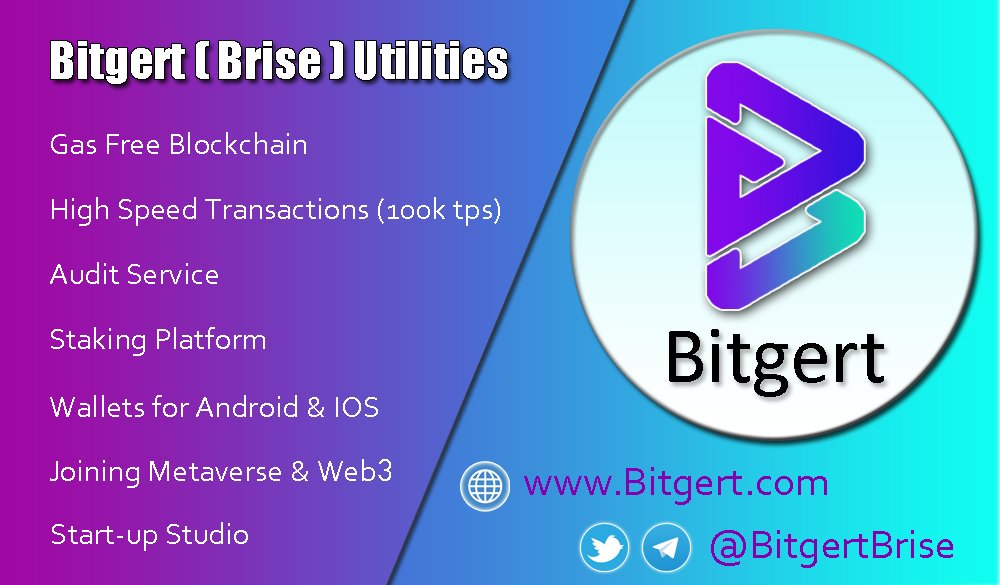 Bitgert ( Brise ) Utilities

Gas Free Blockchain

High Speed Transactions (100k tps)

Audit Service

Staking Platform

Wallets for Android & IOS

Joining Metaverse & Web3

Start-up Studio

Bitgert

www.Bitgert.com

@BitgertBrise